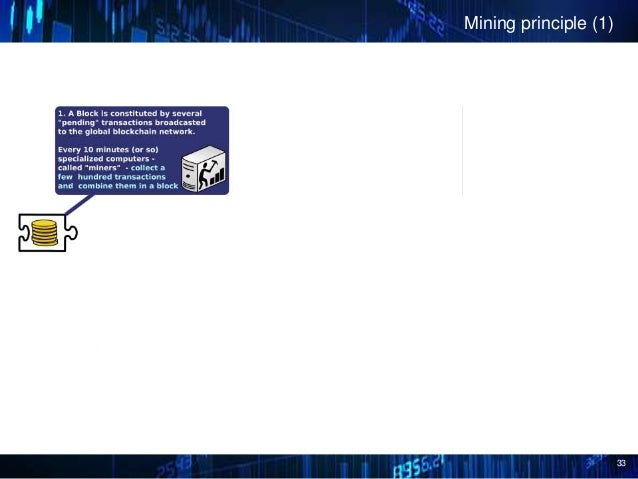 Mining principle (1)

1. A Block is constituted by several "pending" transactions broadcasted to the global blockchain network.

Every 10 minutes (or so) specialized computers - called "miners" - collect a few hundred transactions and combine them in a block

33